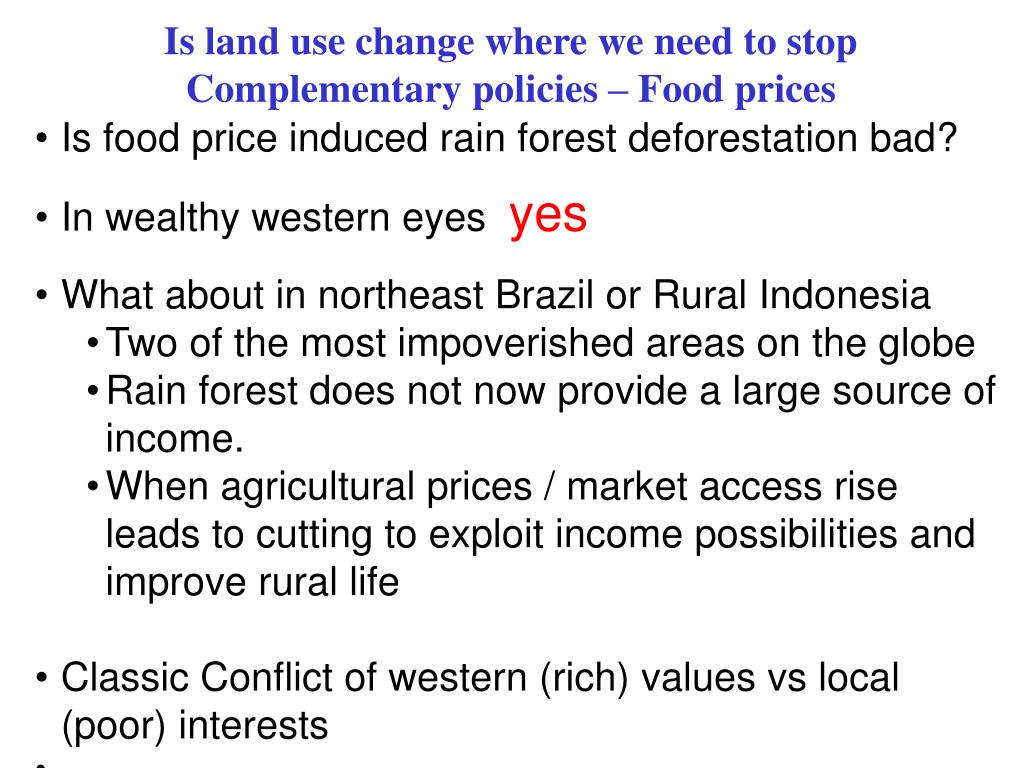 Is land use change where we need to stop
Complementary policies – Food prices

• Is food price induced rain forest deforestation bad?

• In wealthy western eyes yes

• What about in northeast Brazil or Rural Indonesia
  • Two of the most impoverished areas on the globe
  • Rain forest does not now provide a large source of income.
  • When agricultural prices / market access rise leads to cutting to exploit income possibilities and improve rural life

• Classic Conflict of western (rich) values vs local (poor) interests

•